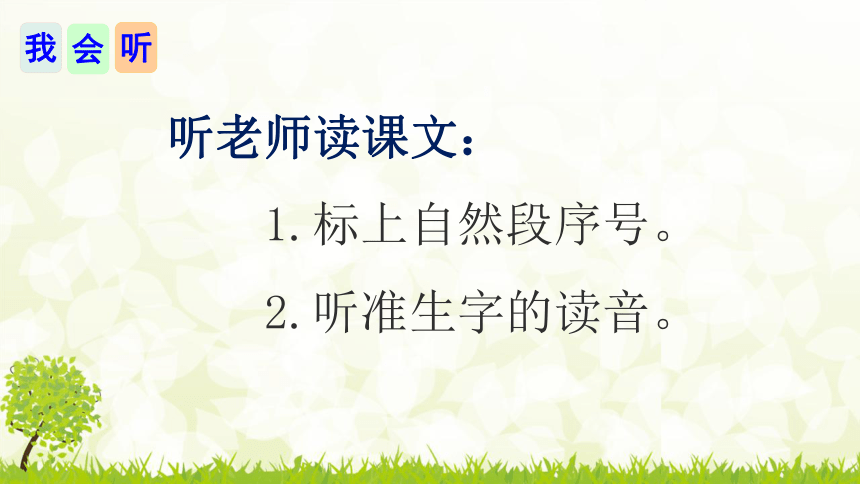 我会听

听老师读课文：

1. 标上自然段序号。

2. 听准生字的读音。